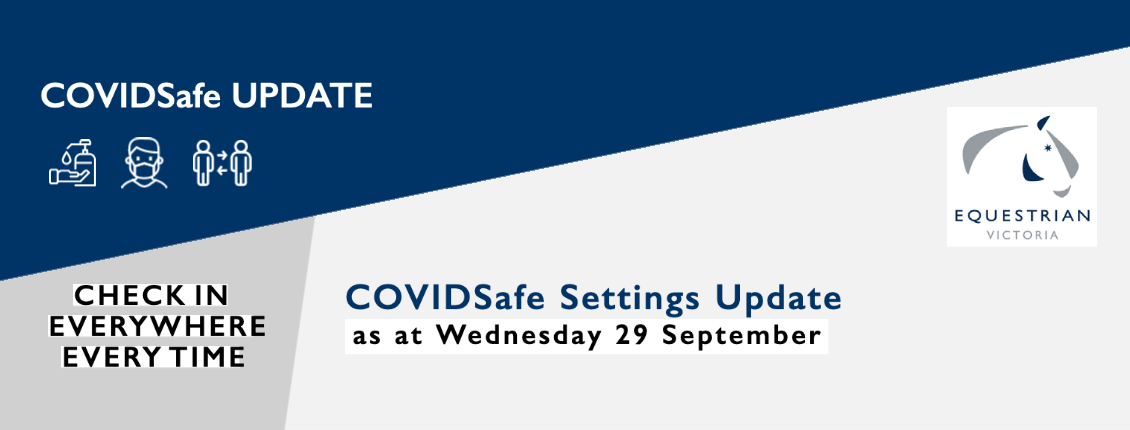 COVIDSafe UPDATE

EQUESTRIAN
VICTORIA

CHECK IN
EVERYWHERE
EVERY TIME

COVIDSafe Settings Update
as at Wednesday 29 September